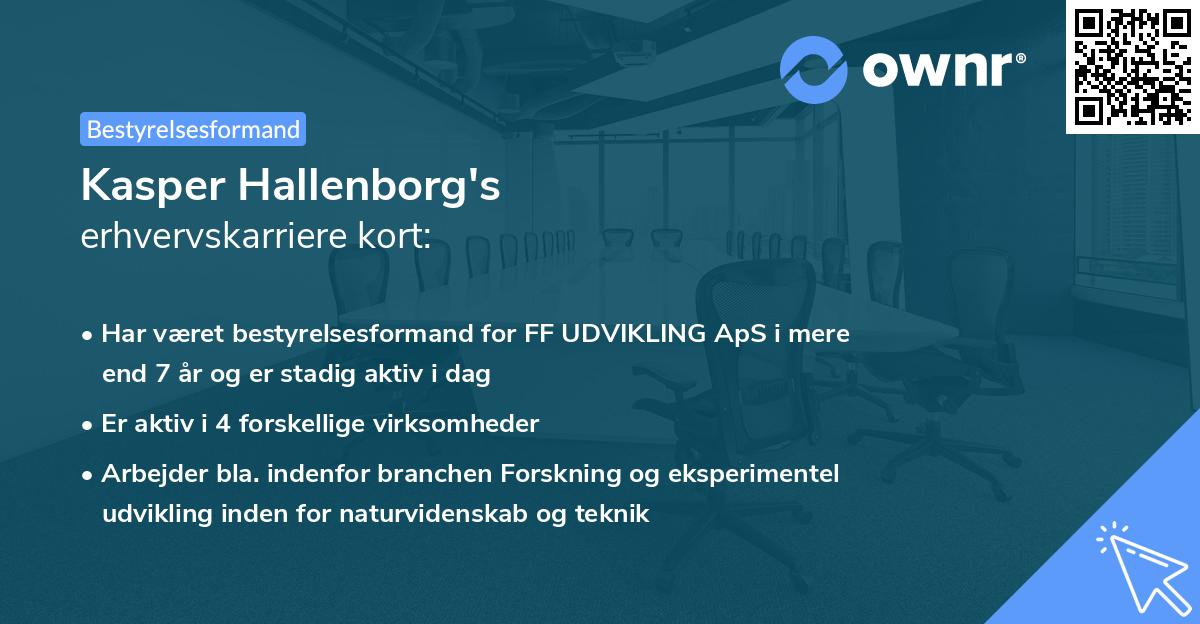 ownr®

Bestyrelsesformand

Kasper Hallenborg's
erhvervskarriere kort:

• Har været bestyrelsesformand for FF UDVIKLING ApS i mere end 7 år og er stadig aktiv i dag

• Er aktiv i 4 forskellige virksomheder

• Arbejder bla. indenfor branchen Forskning og eksperimentel udvikling inden for naturvidenskab og teknik